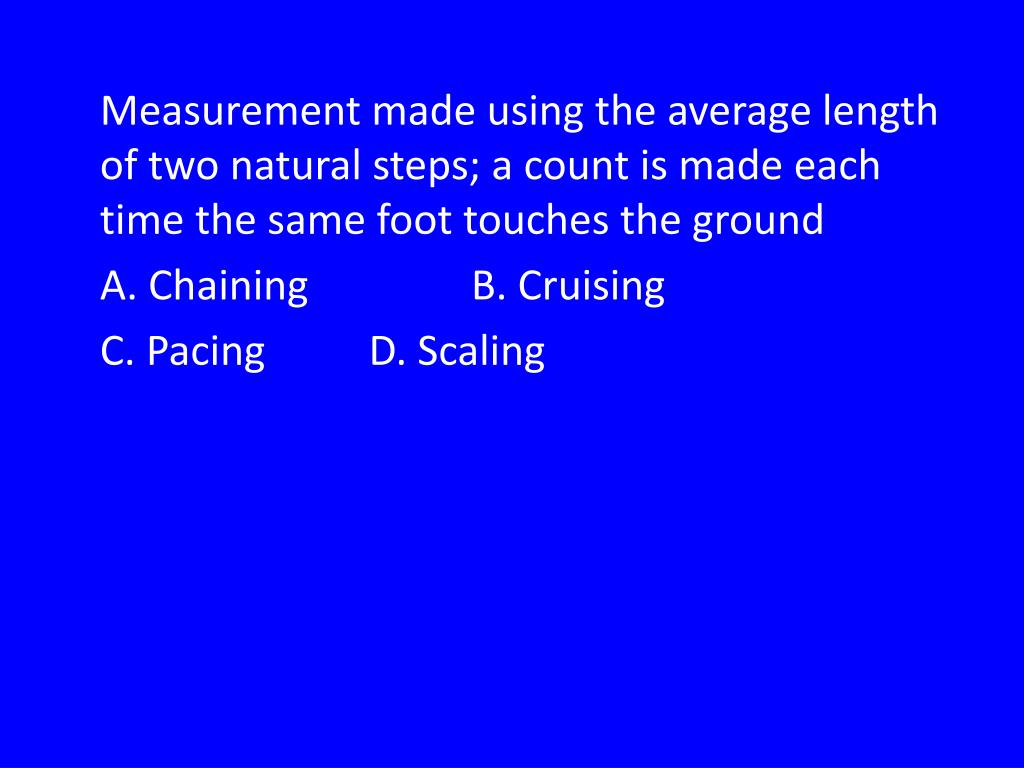 Measurement made using the average length of two natural steps; a count is made each time the same foot touches the ground

A. Chaining B. Cruising

C. Pacing D. Scaling